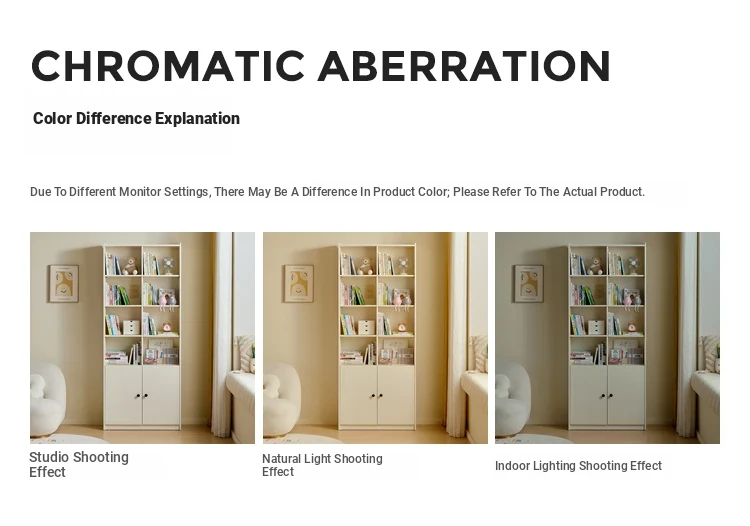 CHROMATIC ABERRATION

Color Difference Explanation

Due To Different Monitor Settings, There May Be A Difference In Product Color; Please Refer To The Actual Product.

Studio Shooting Effect

Natural Light Shooting Effect

Indoor Lighting Shooting Effect